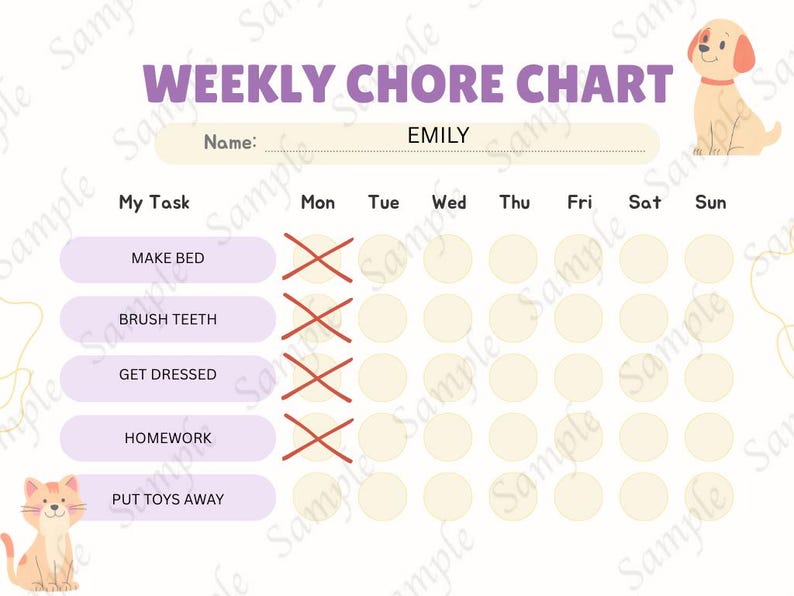 WEEKLY CHORE CHART

Name: EMILY

| My Task | Mon | Tue | Wed | Thu | Fri | Sat | Sun |
|---|---|---|---|---|---|---|---|
| MAKE BED | X | | | | | | |
| BRUSH TEETH | X | | | | | | |
| GET DRESSED | X | | | | | | |
| HOMEWORK | X | | | | | | |
| PUT TOYS AWAY | | | | | | | |

Sample